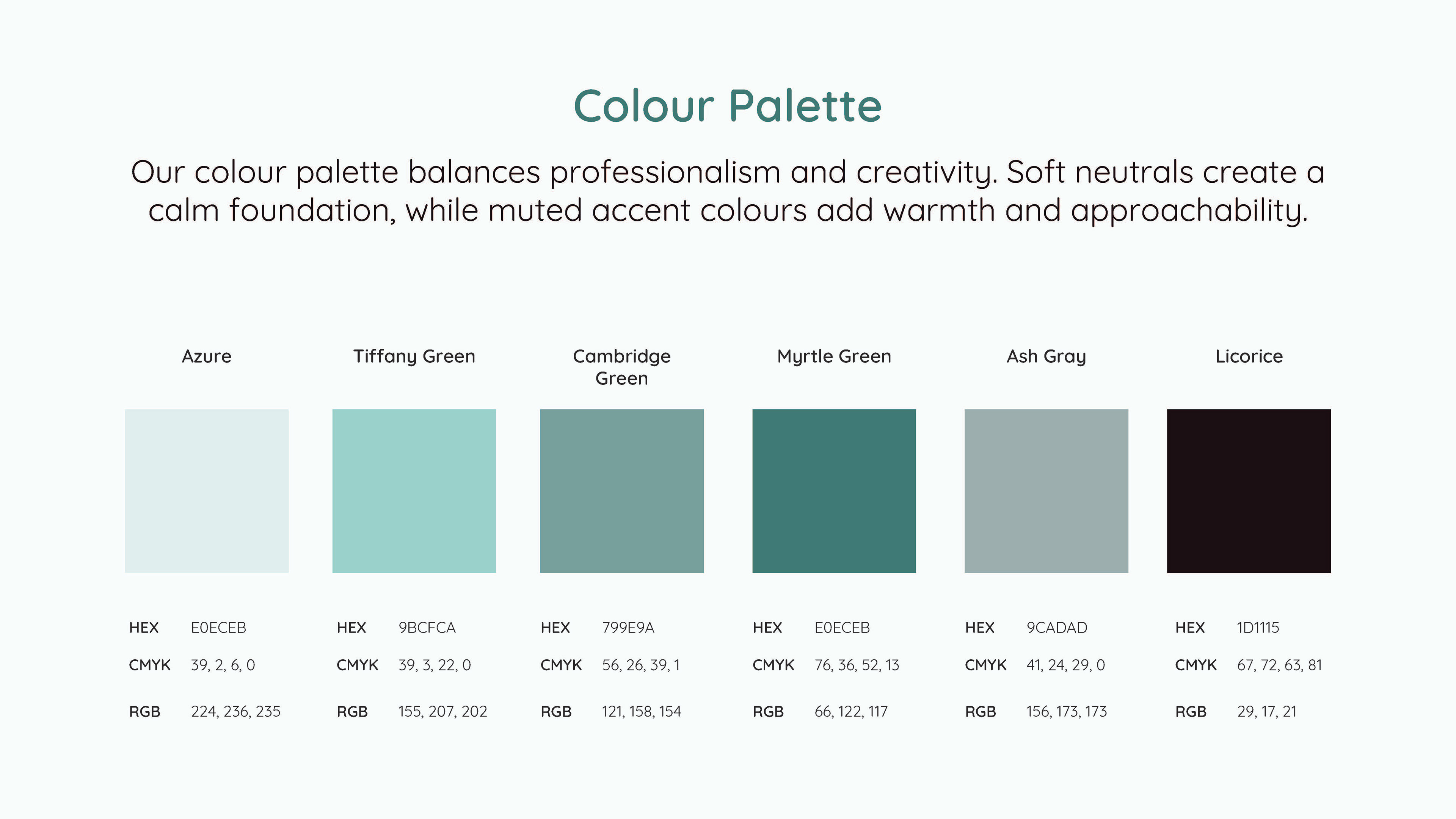 Colour Palette

Our colour palette balances professionalism and creativity. Soft neutrals create a calm foundation, while muted accent colours add warmth and approachability.

Azure

HEX E0ECEB
CMYK 39, 2, 6, 0
RGB 224, 236, 235

Tiffany Green

HEX 9BCFCA
CMYK 39, 3, 22, 0
RGB 155, 207, 202

Cambridge Green

HEX 799E9A
CMYK 56, 26, 39, 1
RGB 121, 158, 154

Myrtle Green

HEX E0ECEB
CMYK 76, 36, 52, 13
RGB 66, 122, 117

Ash Gray

HEX 9CADAD
CMYK 41, 24, 29, 0
RGB 156, 173, 173

Licorice

HEX 1D1115
CMYK 67, 72, 63, 81
RGB 29, 17, 21